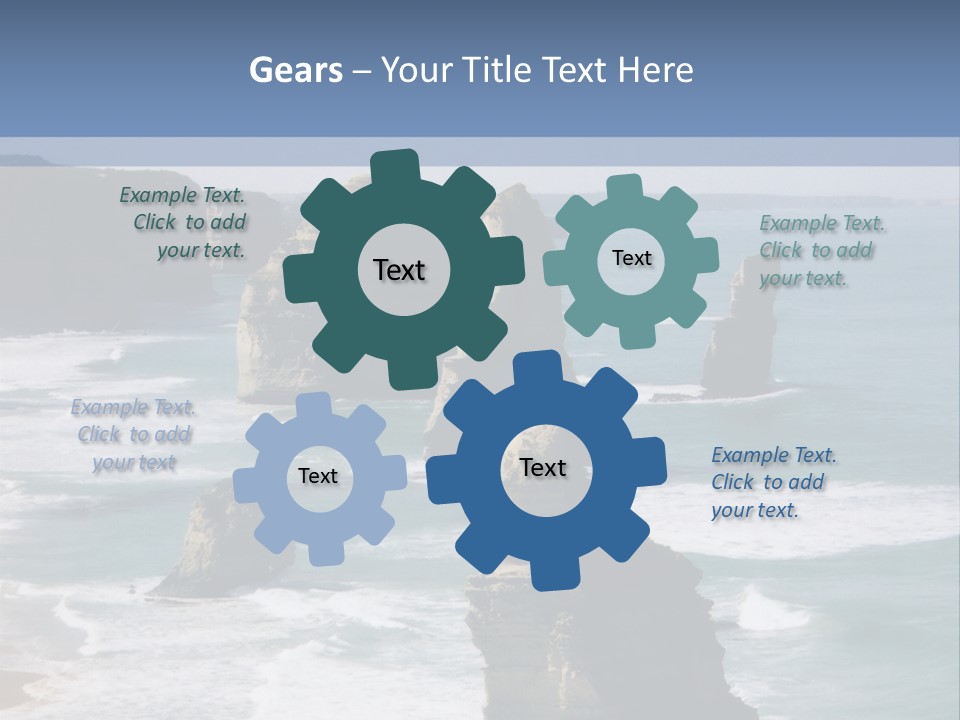 Gears – Your Title Text Here

Example Text. Click to add your text.

Text

Text

Example Text. Click to add your text.

Example Text. Click to add your text

Text

Text

Example Text. Click to add your text.